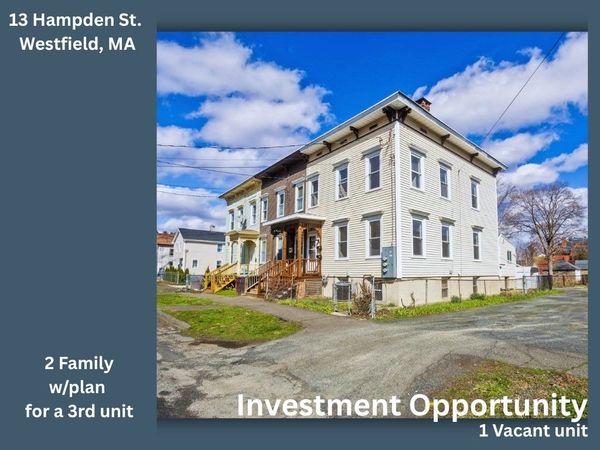 13 Hampden St.
Westfield, MA

2 Family
w/plan
for a 3rd unit

Investment Opportunity
1 Vacant unit